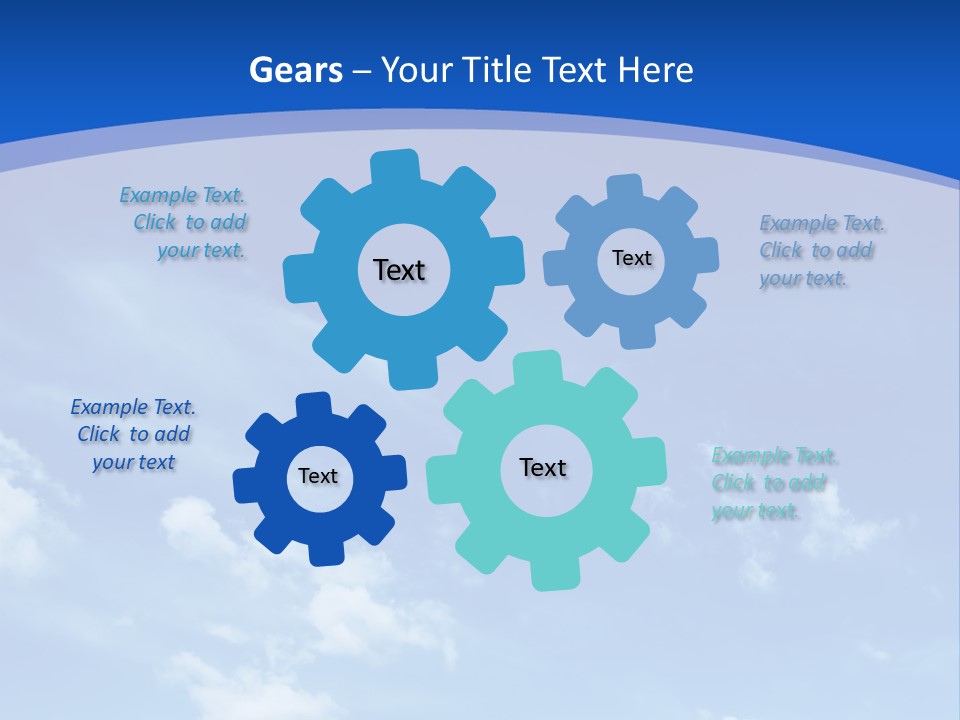 Gears – Your Title Text Here

Example Text. Click to add your text.

Text

Text

Example Text. Click to add your text.

Example Text. Click to add your text

Text

Text

Example Text. Click to add your text.